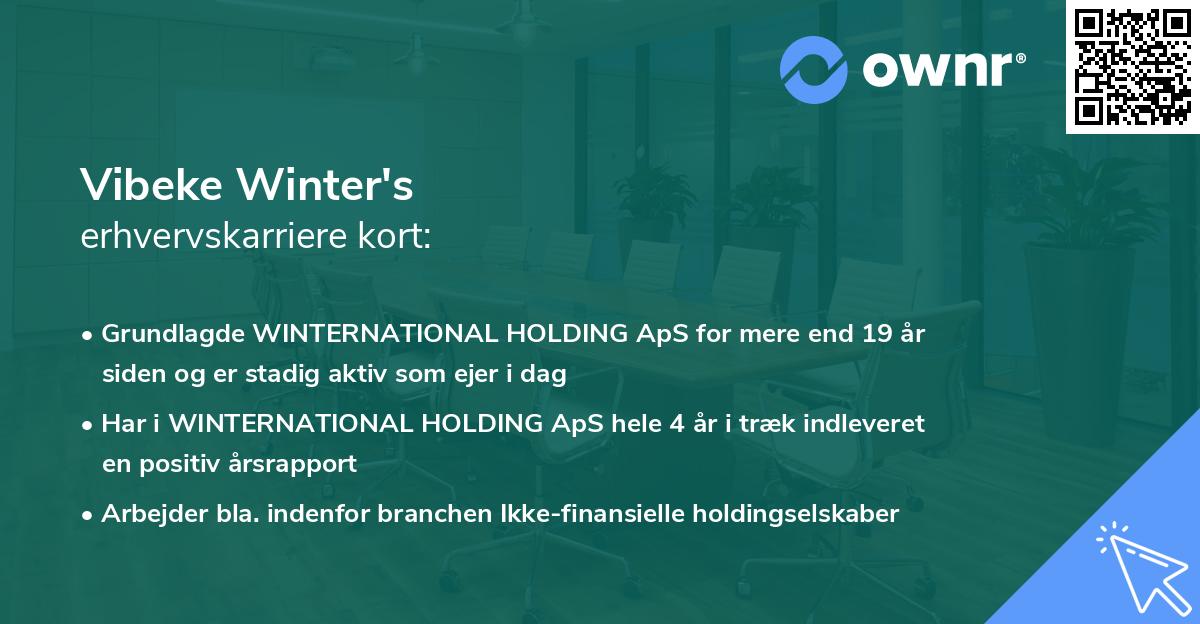 ownr®

Vibeke Winter's
erhvervskarriere kort:

• Grundlagde WINTERNATIONAL HOLDING ApS for mere end 19 år siden og er stadig aktiv som ejer i dag

• Har i WINTERNATIONAL HOLDING ApS hele 4 år i træk indleveret en positiv årsrapport

• Arbejder bla. indenfor branchen Ikke-finansielle holdingselskaber